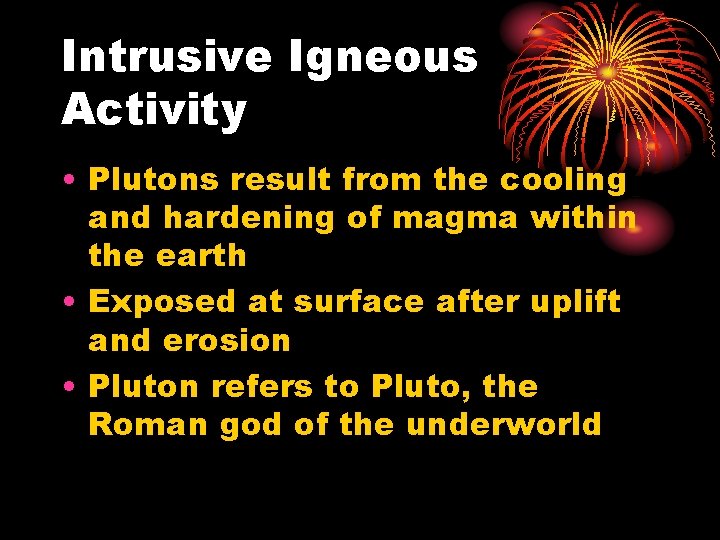 Intrusive Igneous Activity

• Plutons result from the cooling and hardening of magma within the earth
• Exposed at surface after uplift and erosion
• Pluton refers to Pluto, the Roman god of the underworld